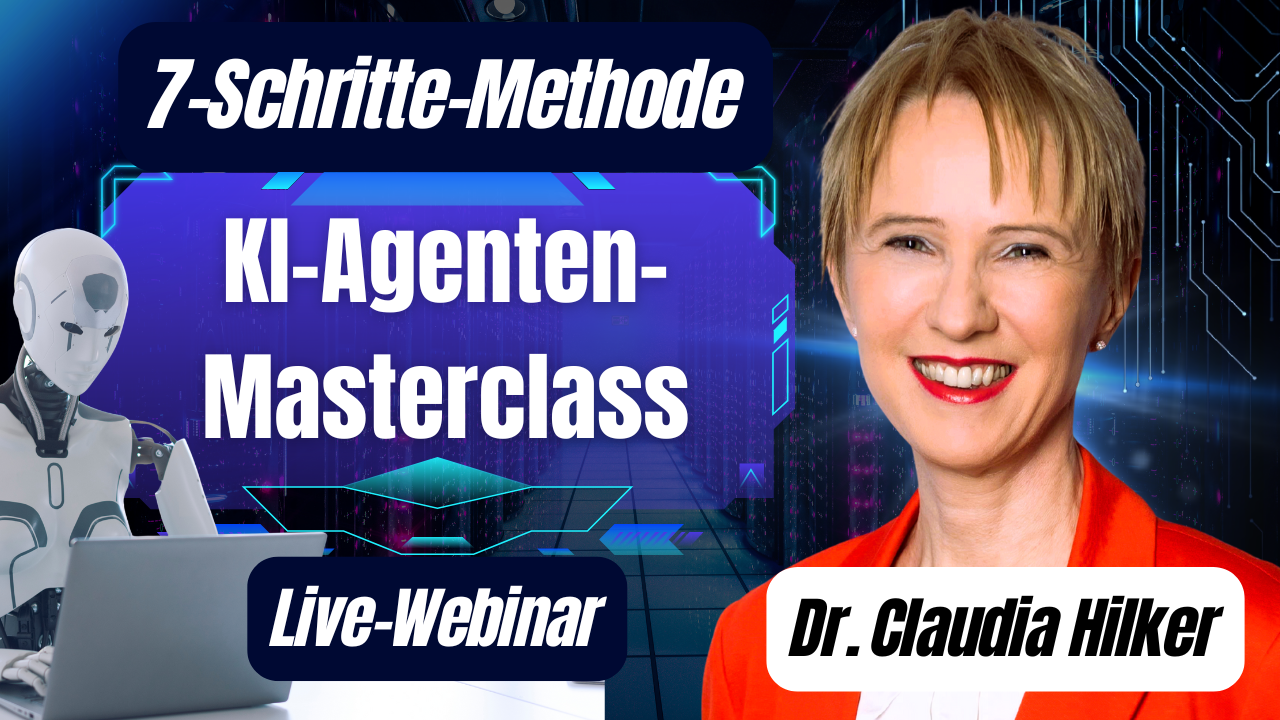 7-Schritte-Methode

KI-Agenten-Masterclass

Live-Webinar

Dr. Claudia Hilker